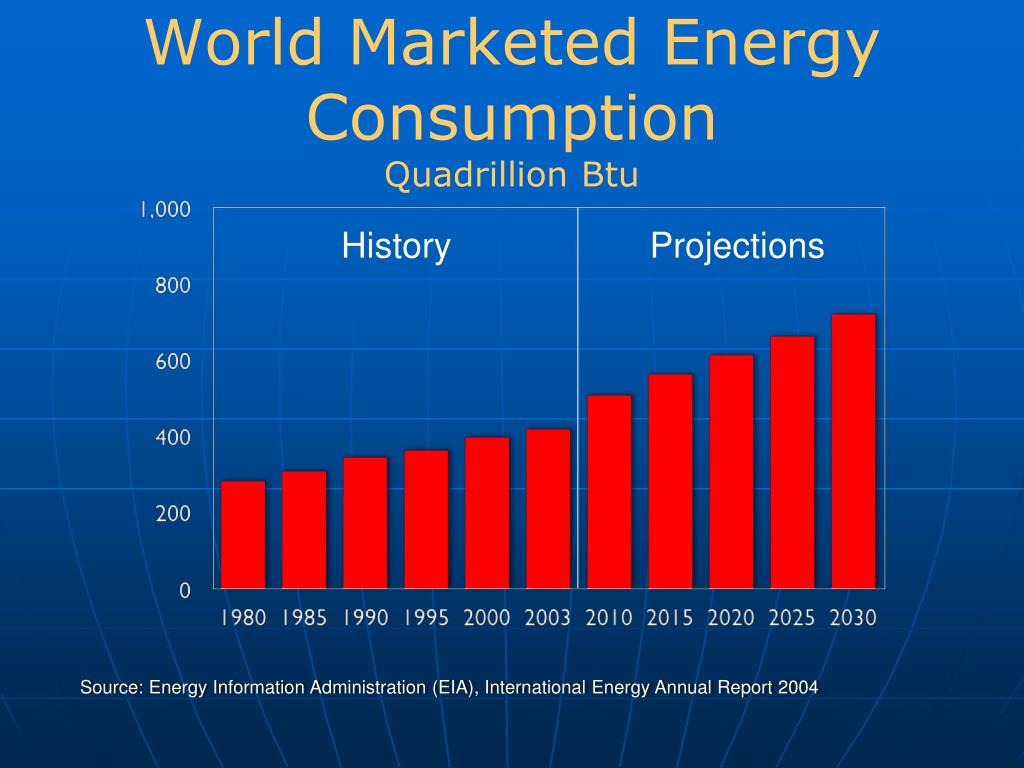 World Marketed Energy Consumption
Quadrillion Btu

1,000
800
600
400
200
0

History
Projections

1980 1985 1990 1995 2000 2003 2010 2015 2020 2025 2030

Source: Energy Information Administration (EIA), International Energy Annual Report 2004